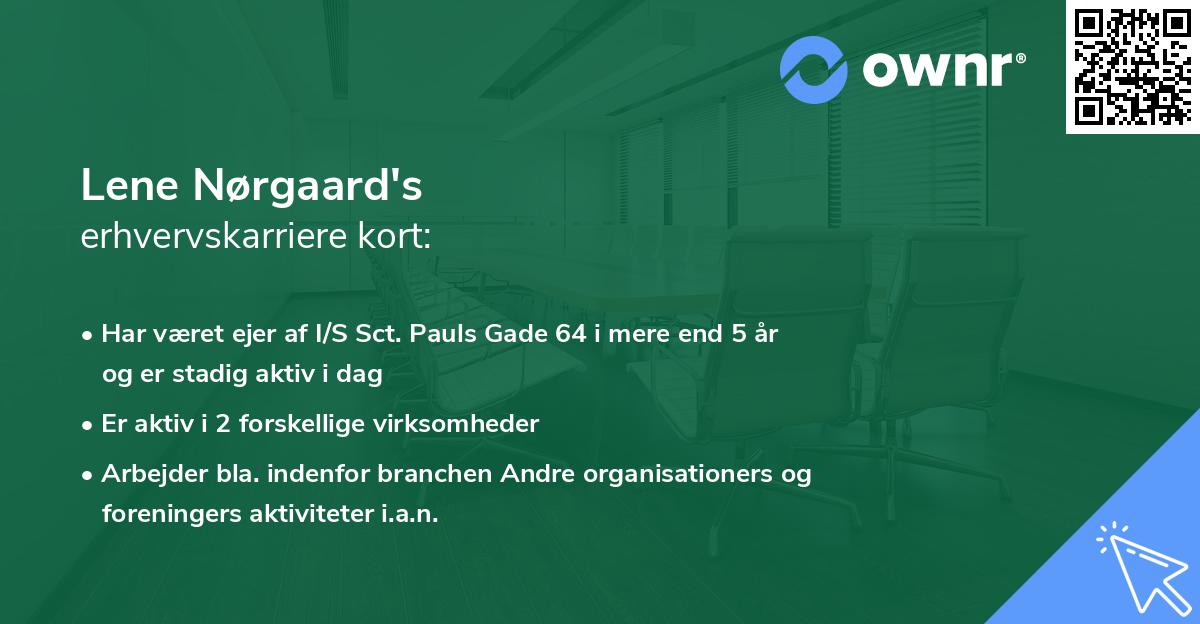 ownr®

Lene Nørgaard's
erhvervskarriere kort:

• Har været ejer af I/S Sct. Pauls Gade 64 i mere end 5 år og er stadig aktiv i dag
• Er aktiv i 2 forskellige virksomheder
• Arbejder bla. indenfor branchen Andre organisationers og foreningers aktiviteter i.a.n.